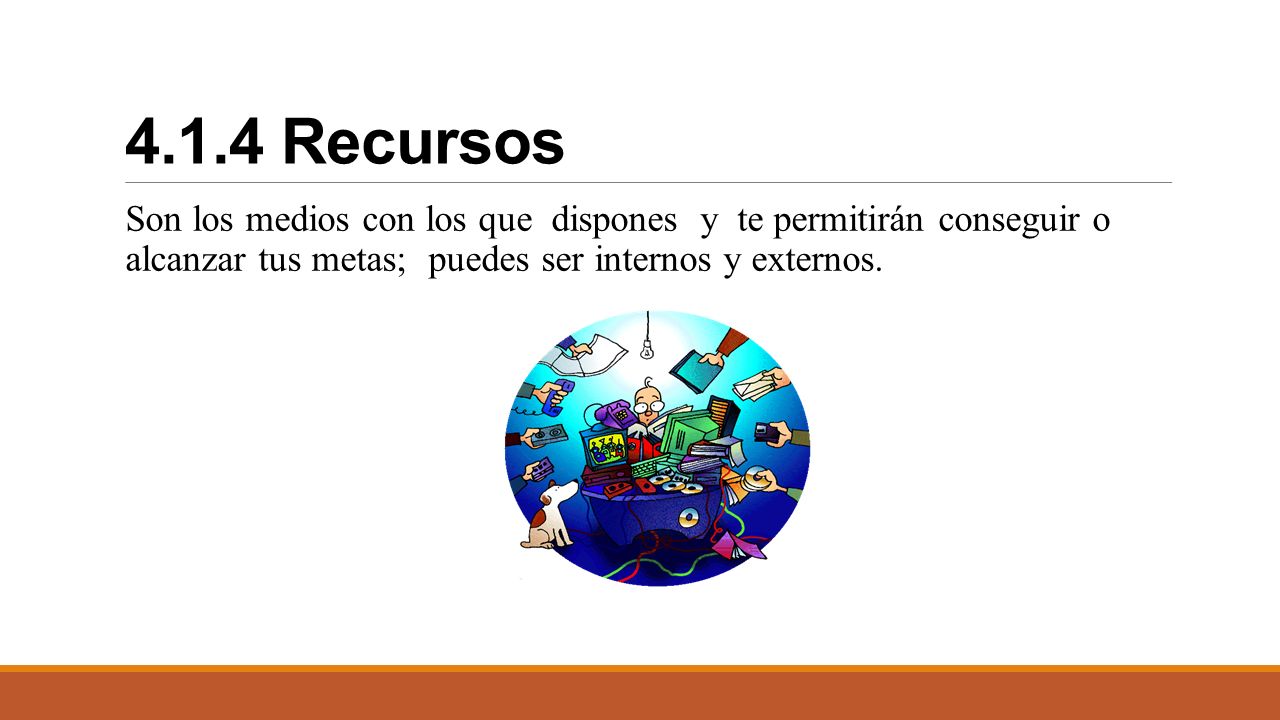 4.1.4 Recursos

Son los medios con los que dispones y te permitirán conseguir o alcanzar tus metas; puedes ser internos y externos.